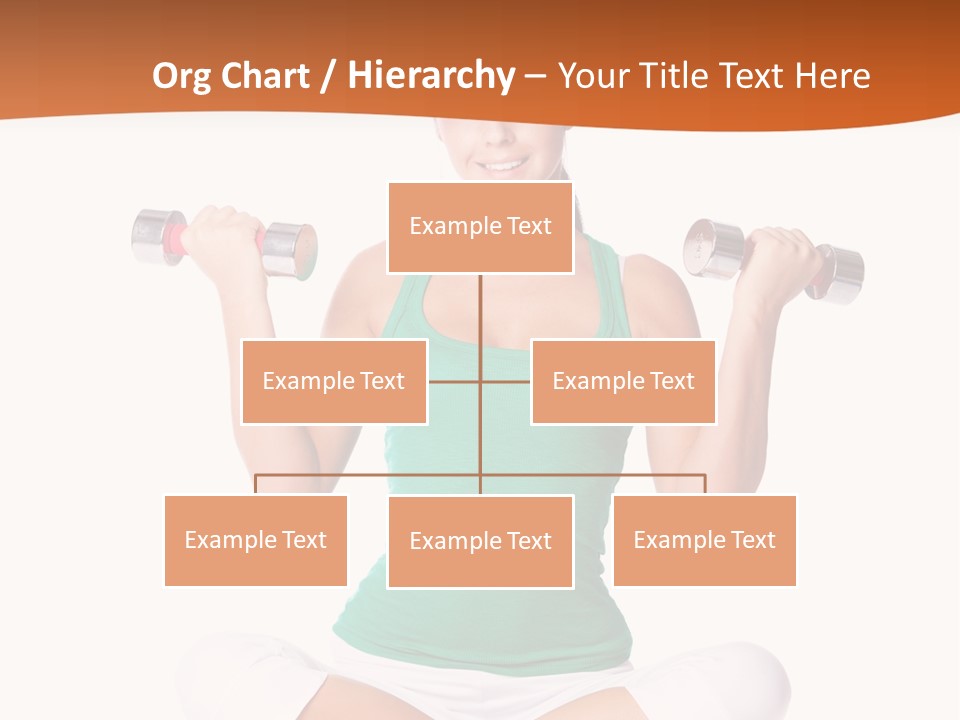 Org Chart / Hierarchy – Your Title Text Here

Example Text

Example Text

Example Text

Example Text

Example Text

Example Text